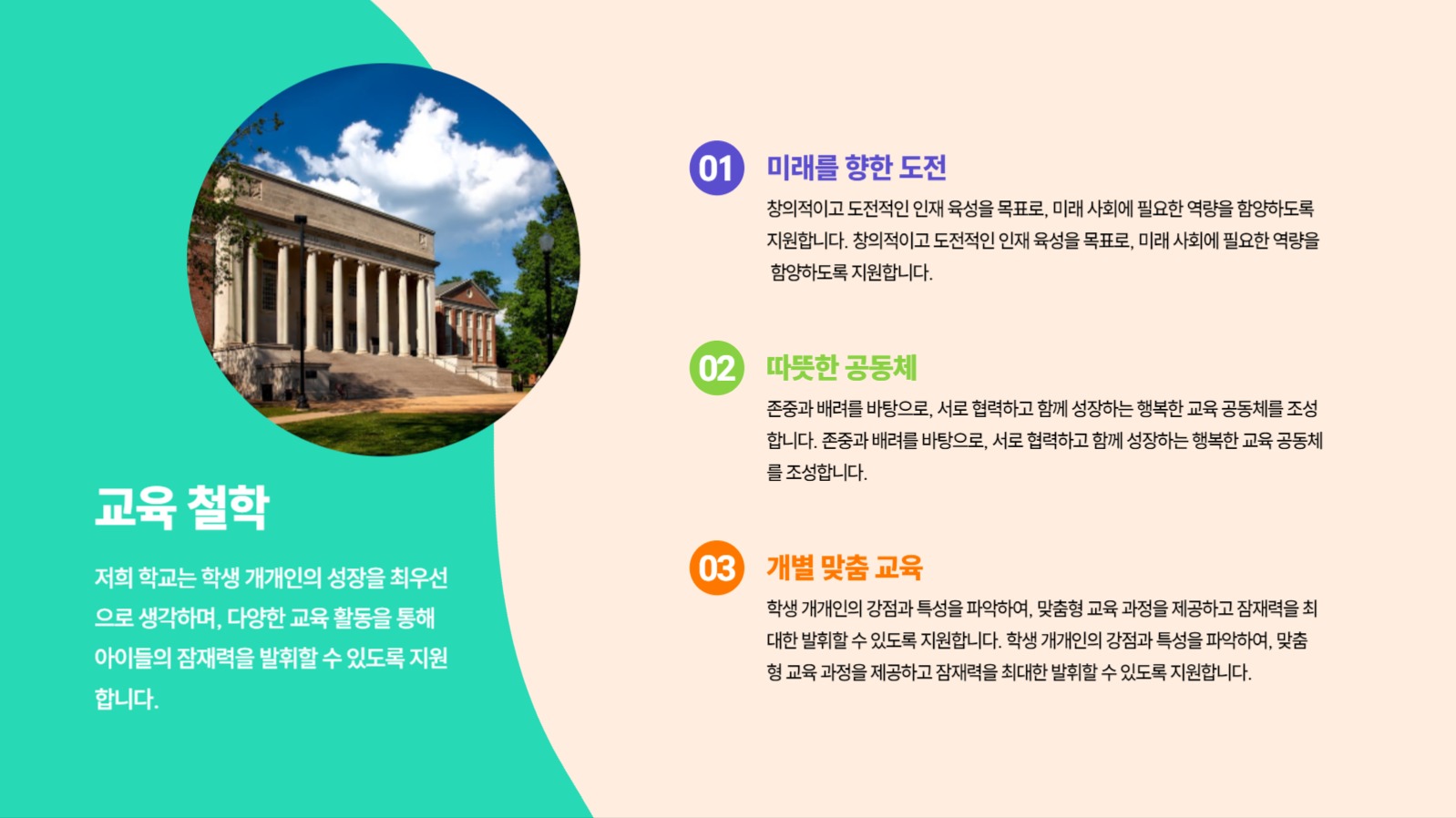 교육 철학

저희 학교는 학생 개개인의 성장을 최우선으로 생각하며, 다양한 교육 활동을 통해 아이들의 잠재력을 발휘할 수 있도록 지원합니다.

01 미래를 향한 도전

창의적이고 도전적인 인재 육성을 목표로, 미래 사회에 필요한 역량을 함양하도록 지원합니다. 창의적이고 도전적인 인재 육성을 목표로, 미래 사회에 필요한 역량을 함양하도록 지원합니다.

02 따뜻한 공동체

존중과 배려를 바탕으로, 서로 협력하고 함께 성장하는 행복한 교육 공동체를 조성합니다. 존중과 배려를 바탕으로, 서로 협력하고 함께 성장하는 행복한 교육 공동체를 조성합니다.

03 개별 맞춤 교육

학생 개개인의 강점과 특성을 파악하여, 맞춤형 교육 과정을 제공하고 잠재력을 최대한 발휘할 수 있도록 지원합니다. 학생 개개인의 강점과 특성을 파악하여, 맞춤형 교육 과정을 제공하고 잠재력을 최대한 발휘할 수 있도록 지원합니다.